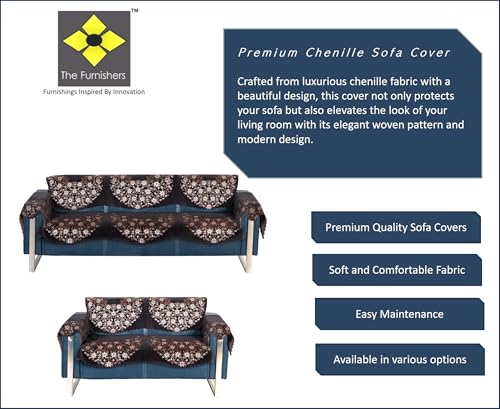 TM
The Furnishers
Furnishings Inspired By Innovation

Premium Chenille Sofa Cover

Crafted from luxurious chenille fabric with a beautiful design, this cover not only protects your sofa but also elevates the look of your living room with its elegant woven pattern and modern design.

Premium Quality Sofa Covers

Soft and Comfortable Fabric

Easy Maintenance

Available in various options